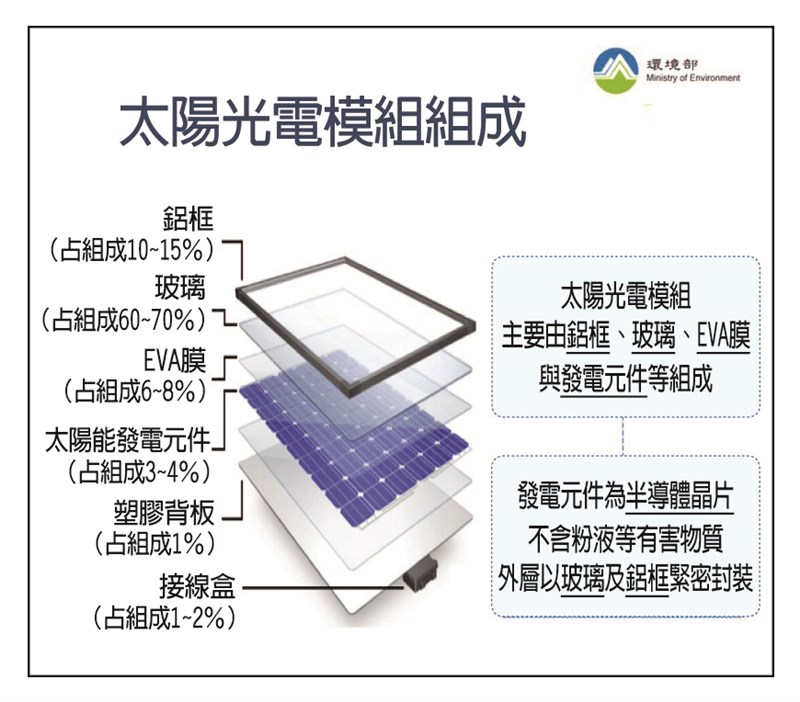 環境部
Ministry of Environment

太陽光電模組組成

鋁框
（占組成10~15%）
玻璃
（占組成60~70%）
EVA膜
（占組成6~8%）
太陽能發電元件
（占組成3~4%）
塑膠背板
（占組成1%）
接線盒
（占組成1~2%）

太陽光電模組
主要由鋁框、玻璃、EVA膜
與發電元件等組成

發電元件為半導體晶片
不含粉液等有害物質
外層以玻璃及鋁框緊密封裝